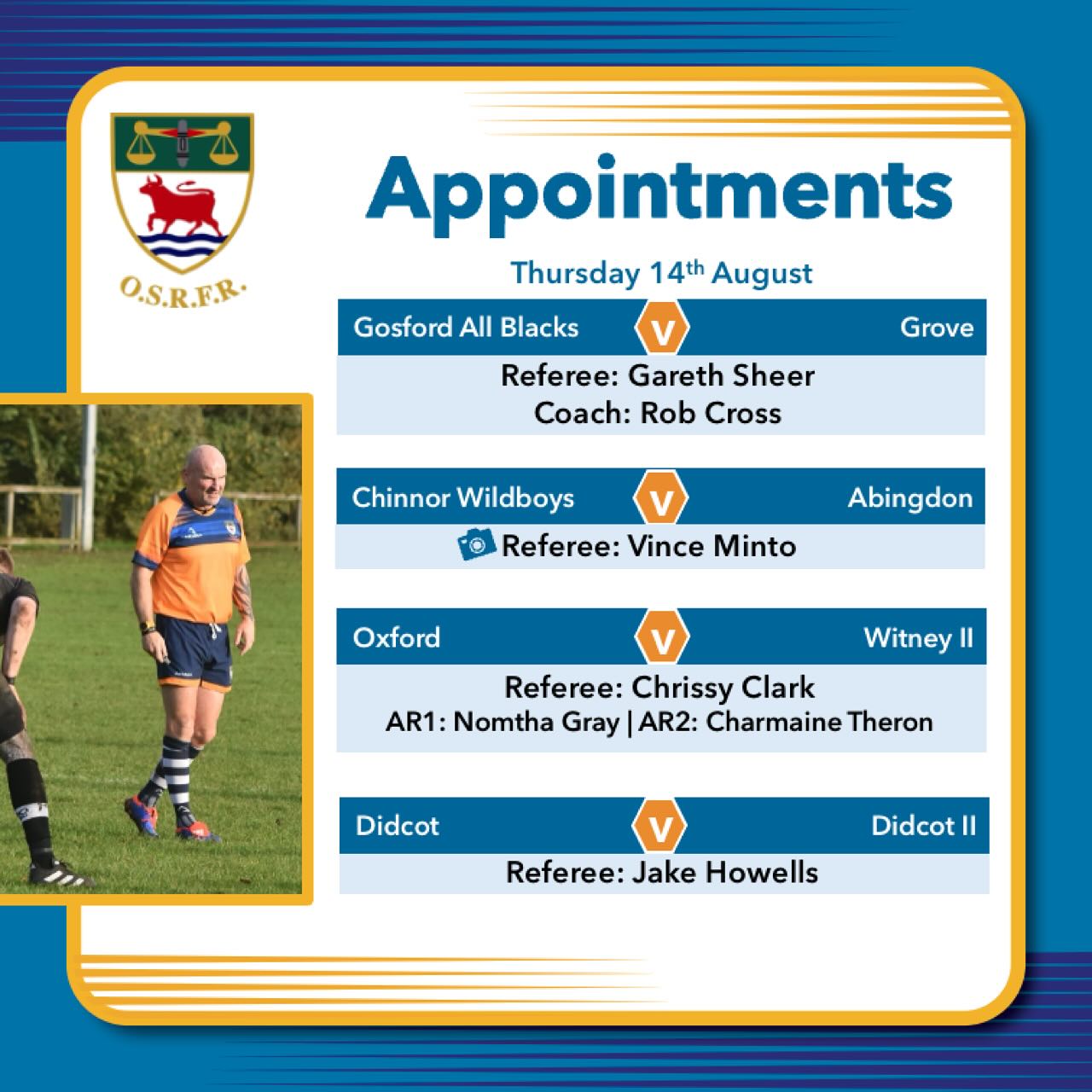 O.S.R.F.R.

Appointments

Thursday 14th August

Gosford All Blacks V Grove
Referee: Gareth Sheer
Coach: Rob Cross

Chinnor Wildboys V Abingdon
Referee: Vince Minto

Oxford V Witney II
Referee: Chrissy Clark
AR1: Nomtha Gray | AR2: Charmaine Theron

Didcot V Didcot II
Referee: Jake Howells